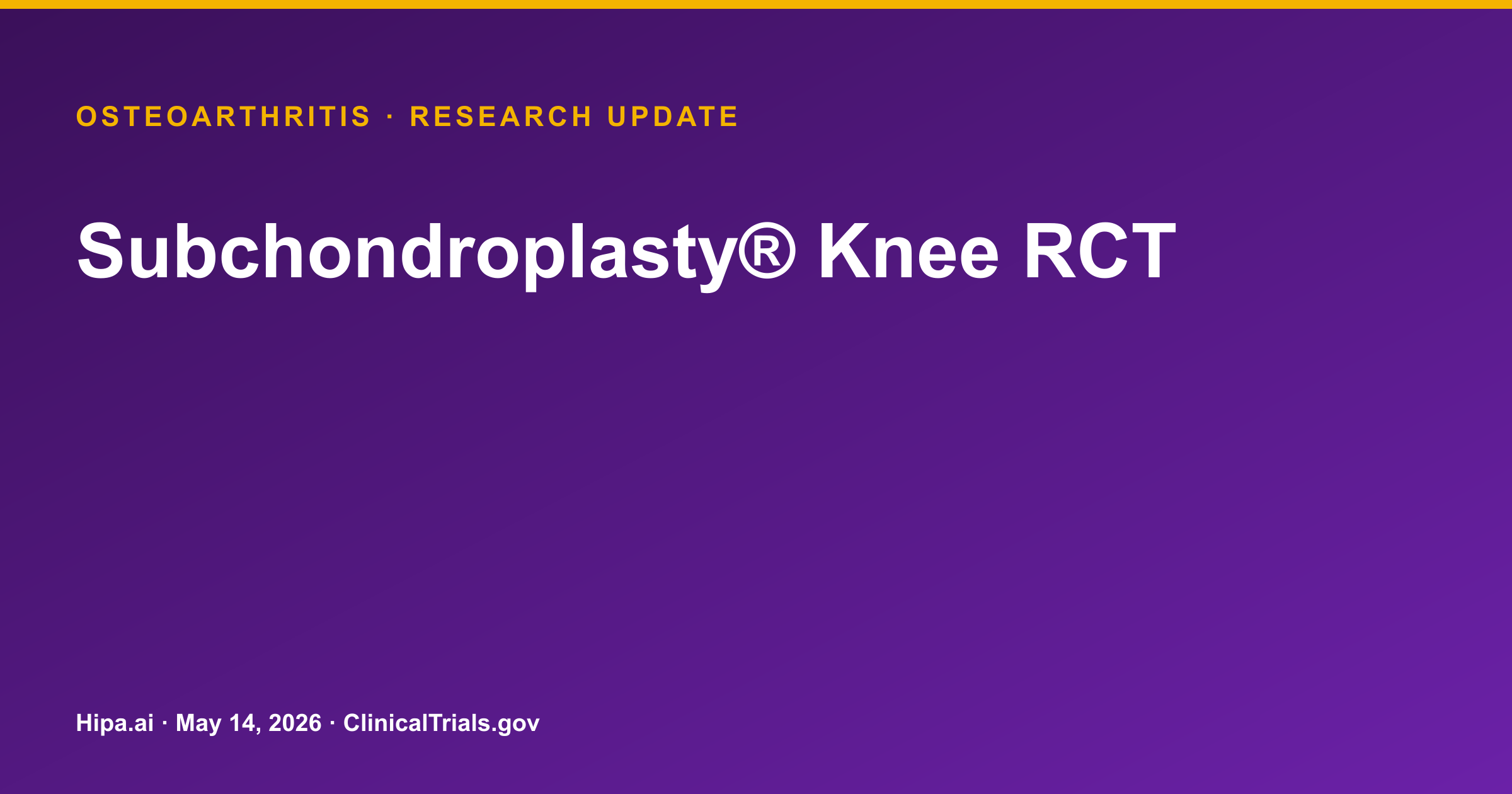 OSTEOARTHRITIS · RESEARCH UPDATE

Subchondroplasty® Knee RCT

Hipa.ai · May 14, 2026 · ClinicalTrials.gov